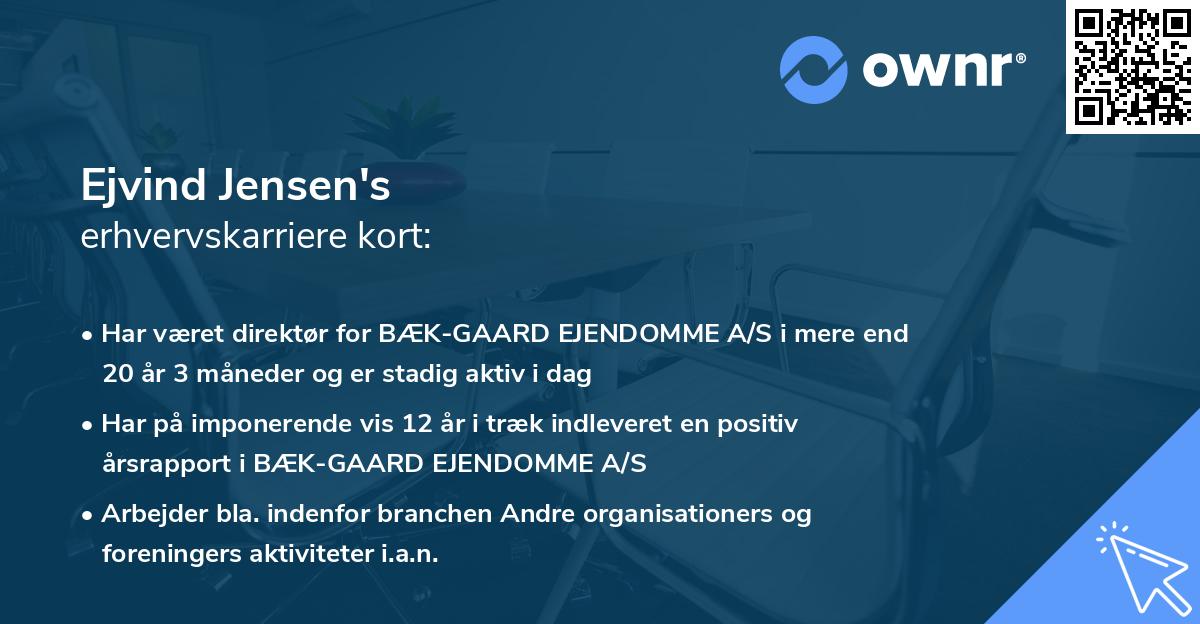 ownr®

Ejvind Jensen's
erhvervskarriere kort:

• Har været direktør for BÆK-GAARD EJENDOMME A/S i mere end 20 år 3 måneder og er stadig aktiv i dag

• Har på imponerende vis 12 år i træk indleveret en positiv årsrapport i BÆK-GAARD EJENDOMME A/S

• Arbejder bla. indenfor branchen Andre organisationers og foreningers aktiviteter i.a.n.